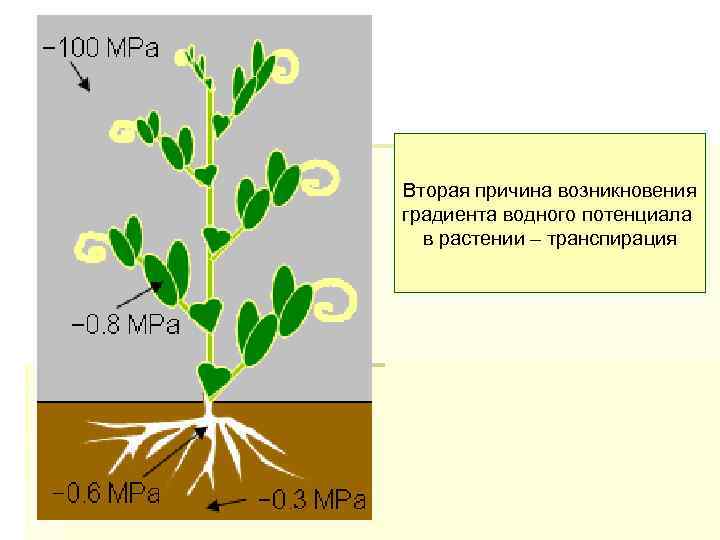 −100 MPa

−0.8 MPa

−0.6 MPa

−0.3 MPa

Вторая причина возникновения градиента водного потенциала в растении – транспирация